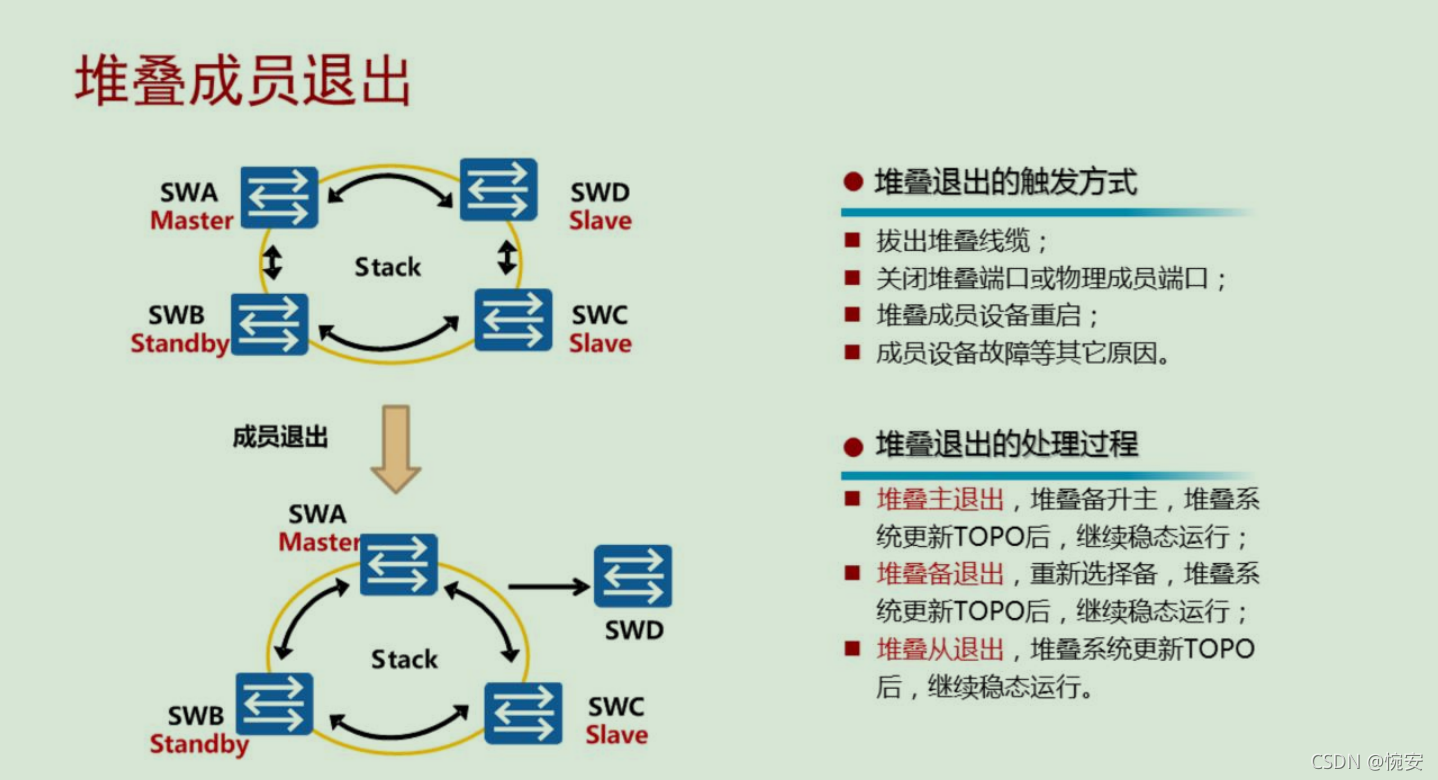 堆叠成员退出

SWA
Master

SWD
Slave

Stack

SWB
Standby

SWC
Slave

成员退出

SWA
Master

SWD

Stack

SWB
Standby

SWC
Slave

● 堆叠退出的触发方式

■ 拔出堆叠线缆；
■ 关闭堆叠端口或物理成员端口；
■ 堆叠成员设备重启；
■ 成员设备故障等其它原因。

● 堆叠退出的处理过程

■ 堆叠主退出，堆叠备升主，堆叠系统更新TOPO后，继续稳态运行；
■ 堆叠备退出，重新选择备，堆叠系统更新TOPO后，继续稳态运行；
■ 堆叠从退出，堆叠系统更新TOPO后，继续稳态运行。

CSDN @惋安